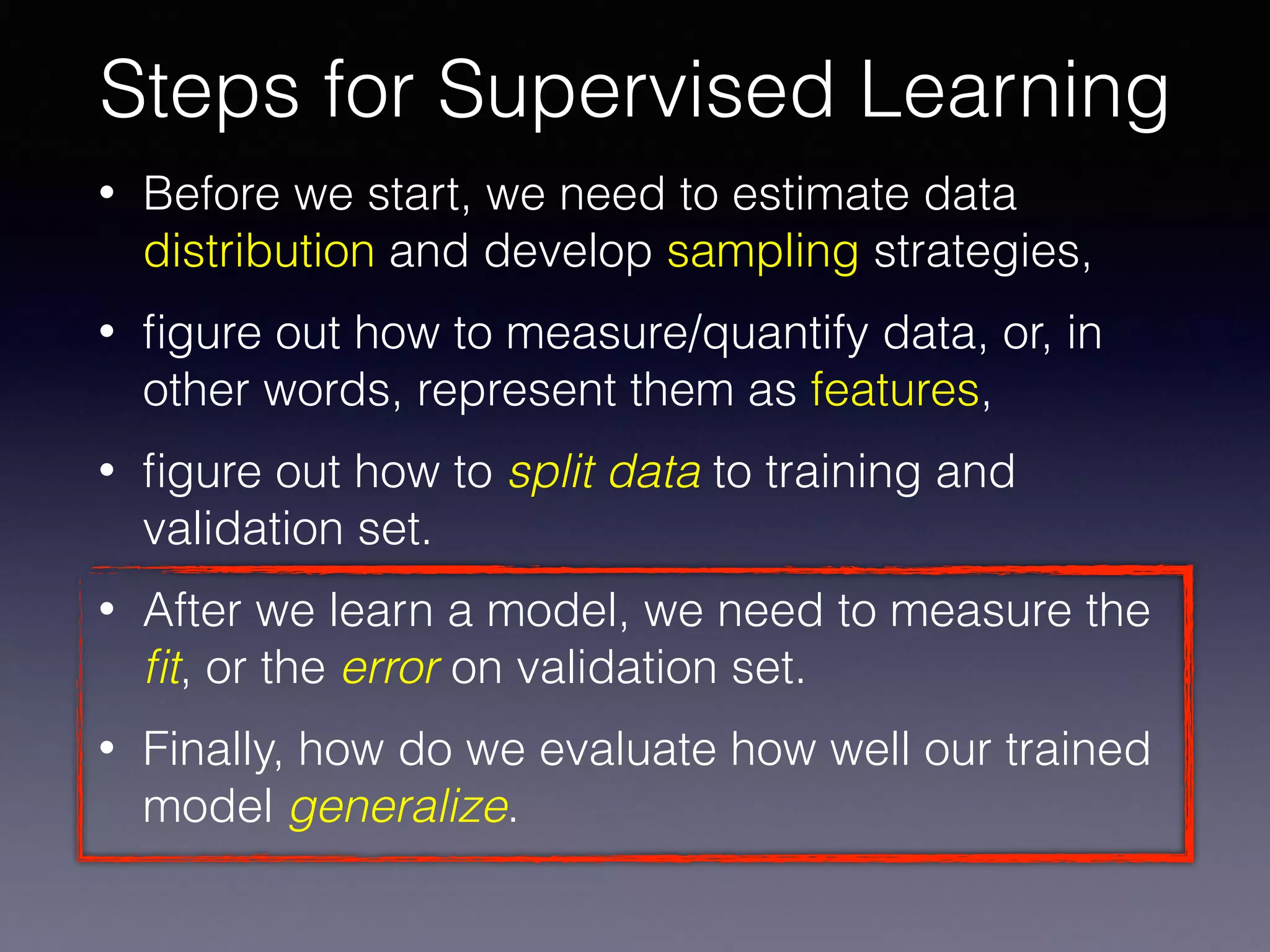 Steps for Supervised Learning

• Before we start, we need to estimate data distribution and develop sampling strategies,

• figure out how to measure/quantify data, or, in other words, represent them as features,

• figure out how to split data to training and validation set.

• After we learn a model, we need to measure the fit, or the error on validation set.

• Finally, how do we evaluate how well our trained model generalize.